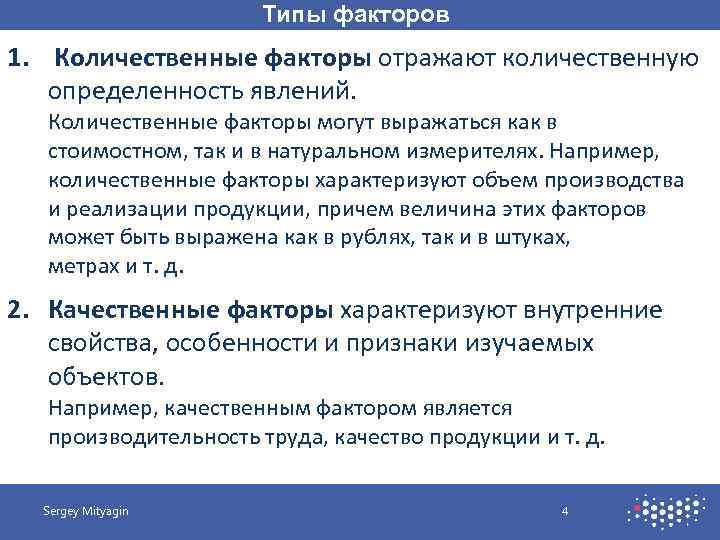 Типы факторов

1. Количественные факторы отражают количественную определенность явлений.
Количественные факторы могут выражаться как в стоимостном, так и в натуральном измерителях. Например, количественные факторы характеризуют объем производства и реализации продукции, причем величина этих факторов может быть выражена как в рублях, так и в штуках, метрах и т. д.

2. Качественные факторы характеризуют внутренние свойства, особенности и признаки изучаемых объектов.
Например, качественным фактором является производительность труда, качество продукции и т. д.

Sergey Mityagin

4